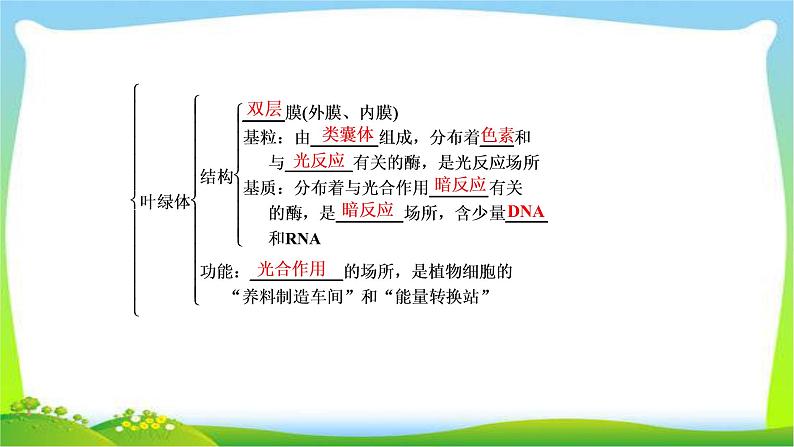 叶绿体

结构

双层膜(外膜、内膜)

基粒：由类囊体组成，分布着色素和与光反应有关的酶，是光反应场所

基质：分布着与光合作用暗反应有关的酶，是暗反应场所，含少量DNA和RNA

功能：光合作用的场所，是植物细胞的“养料制造车间”和“能量转换站”